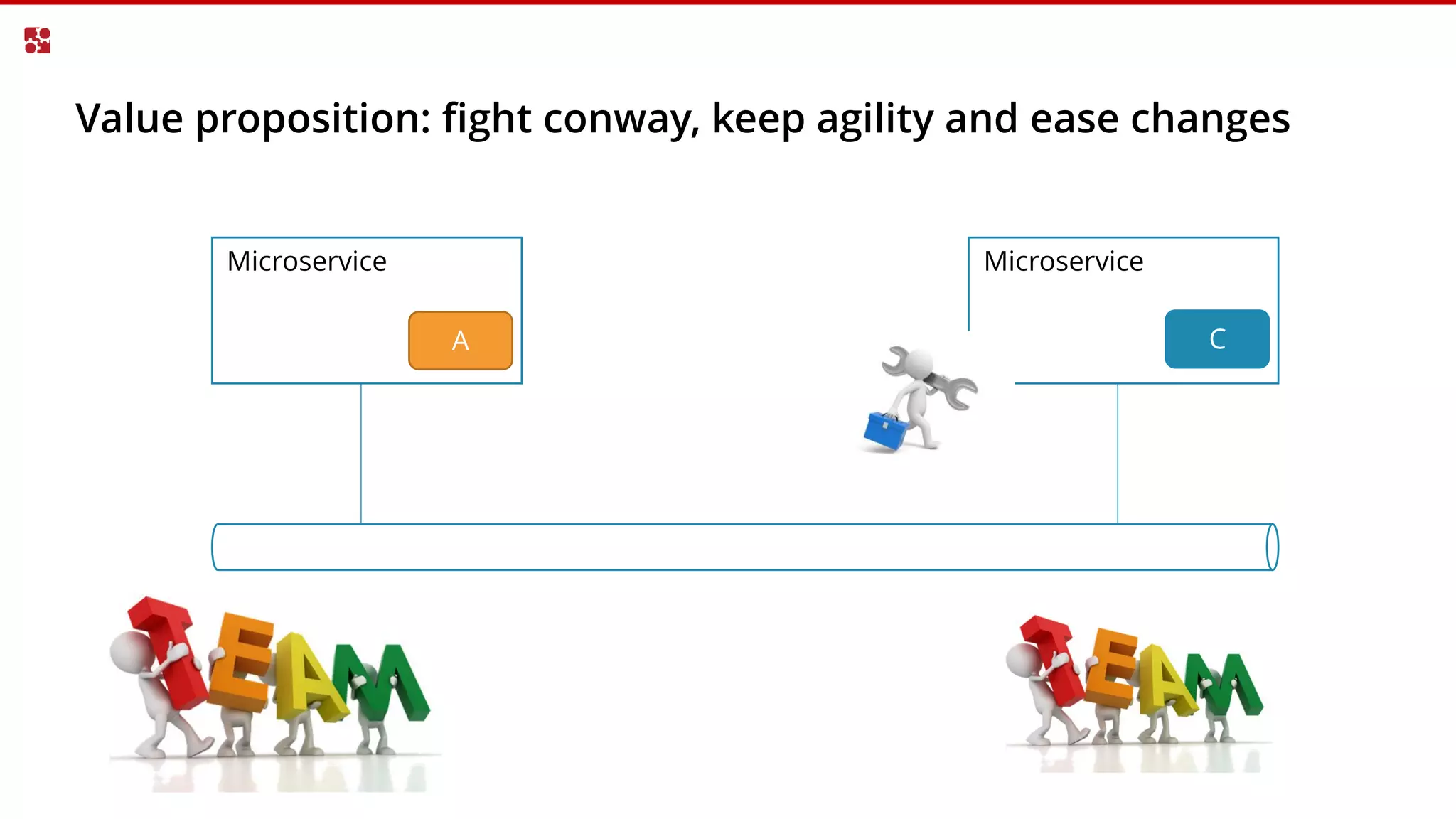 Value proposition: fight conway, keep agility and ease changes

Microservice

A

Microservice

C

TEAM

TEAM